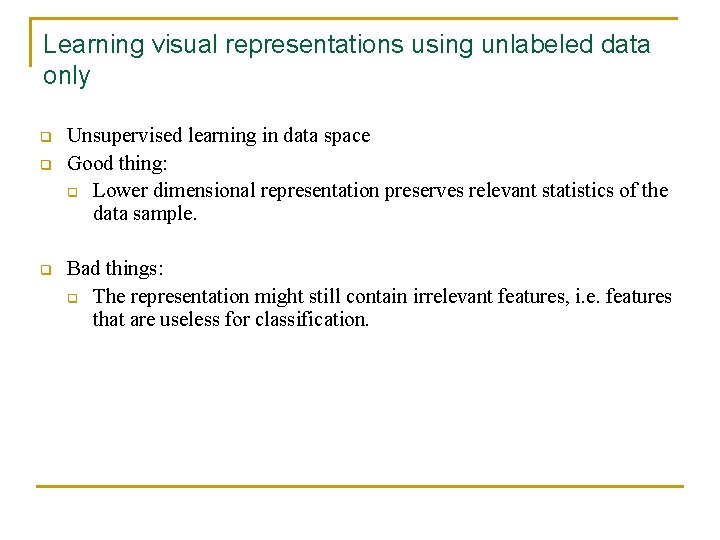 Learning visual representations using unlabeled data only

Unsupervised learning in data space

Good thing:

Lower dimensional representation preserves relevant statistics of the data sample.

Bad things:

The representation might still contain irrelevant features, i.e. features that are useless for classification.